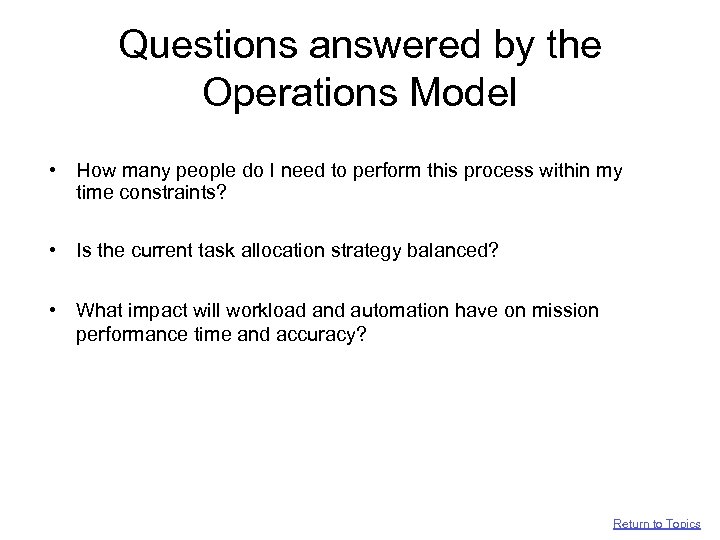 Questions answered by the Operations Model

• How many people do I need to perform this process within my time constraints?

• Is the current task allocation strategy balanced?

• What impact will workload and automation have on mission performance time and accuracy?

Return to Topics